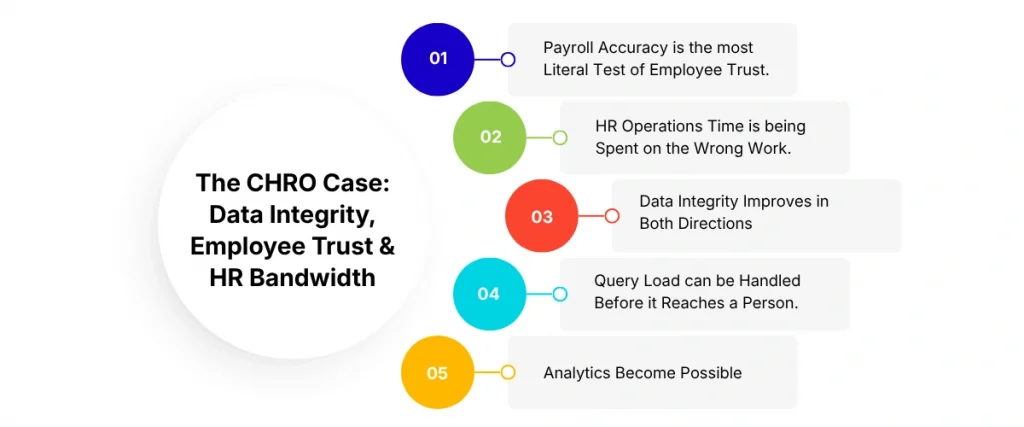 The CHRO Case: Data Integrity, Employee Trust & HR Bandwidth

01 Payroll Accuracy is the most Literal Test of Employee Trust.

02 HR Operations Time is being Spent on the Wrong Work.

03 Data Integrity Improves in Both Directions

04 Query Load can be Handled Before it Reaches a Person.

05 Analytics Become Possible